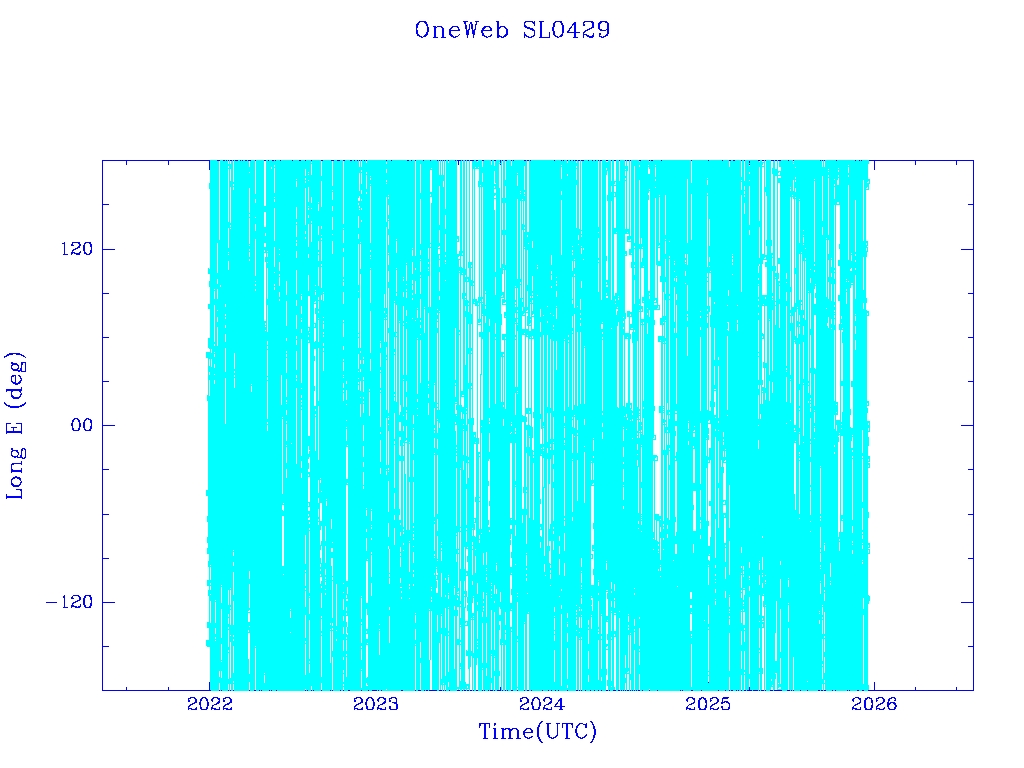 OneWeb SL0429

Long E (deg)

120

00

−120

2022

2023

2024

2025

2026

Time(UTC)